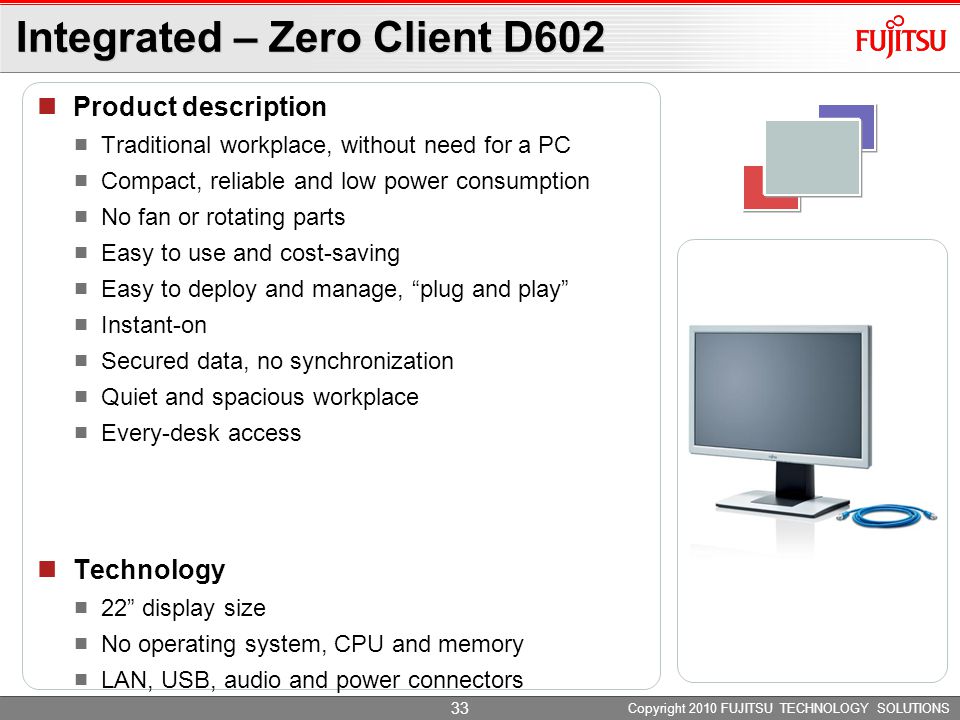 Integrated – Zero Client D602

FUJITSU

Product description

Traditional workplace, without need for a PC

Compact, reliable and low power consumption

No fan or rotating parts

Easy to use and cost-saving

Easy to deploy and manage, “plug and play”

Instant-on

Secured data, no synchronization

Quiet and spacious workplace

Every-desk access

Technology

22” display size

No operating system, CPU and memory

LAN, USB, audio and power connectors

33

Copyright 2010 FUJITSU TECHNOLOGY SOLUTIONS